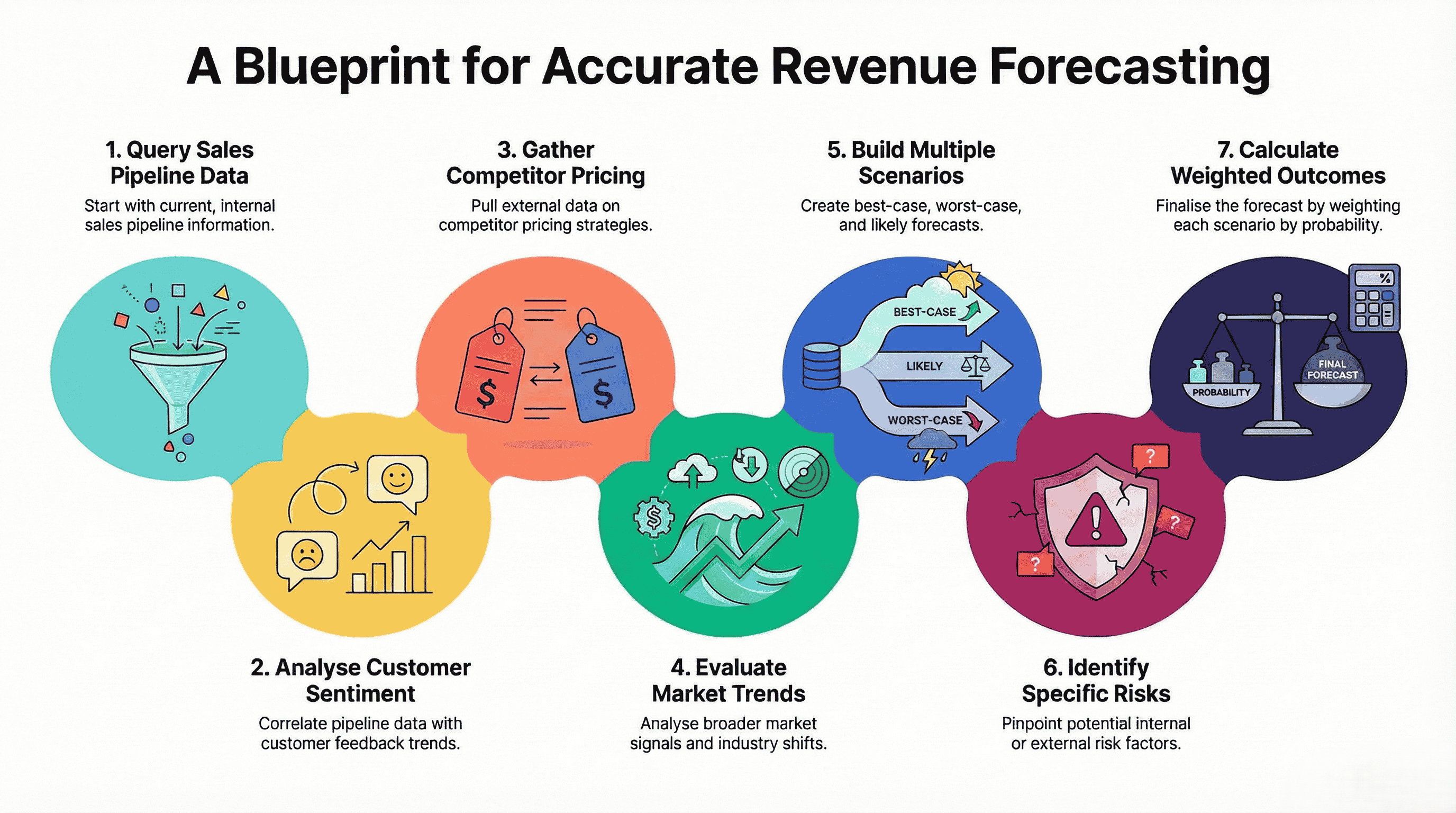 A Blueprint for Accurate Revenue Forecasting

1. Query Sales Pipeline Data
Start with current, internal sales pipeline information.

3. Gather Competitor Pricing
Pull external data on competitor pricing strategies.

5. Build Multiple Scenarios
Create best-case, worst-case, and likely forecasts.

7. Calculate Weighted Outcomes
Finalise the forecast by weighting each scenario by probability.

$ $

BEST-CASE
LIKELY
WORST-CASE

%
PROBABILITY
FINAL FORECAST

$

? ? ?

2. Analyse Customer Sentiment
Correlate pipeline data with customer feedback trends.

4. Evaluate Market Trends
Analyse broader market signals and industry shifts.

6. Identify Specific Risks
Pinpoint potential internal or external risk factors.